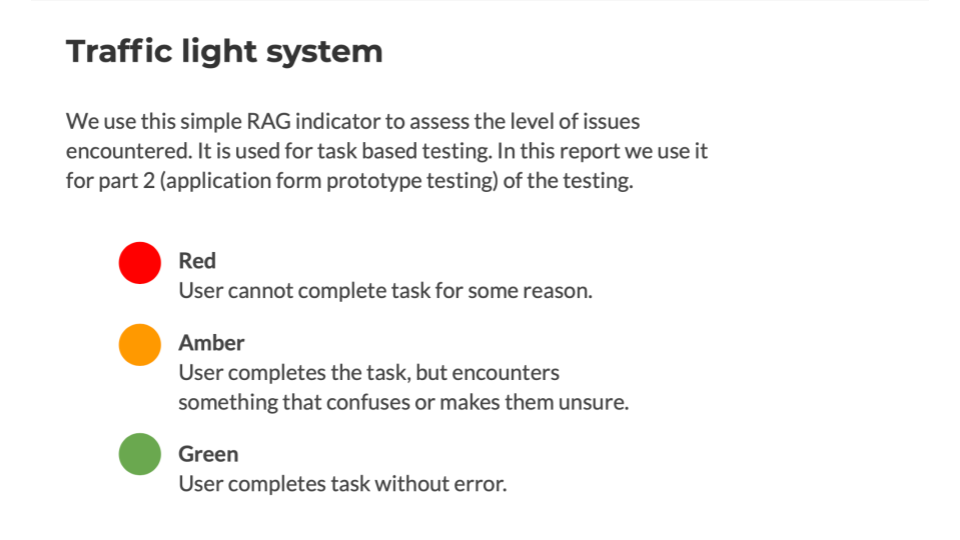 Traffic light system

We use this simple RAG indicator to assess the level of issues encountered. It is used for task based testing. In this report we use it for part 2 (application form prototype testing) of the testing.

Red
User cannot complete task for some reason.

Amber
User completes the task, but encounters something that confuses or makes them unsure.

Green
User completes task without error.